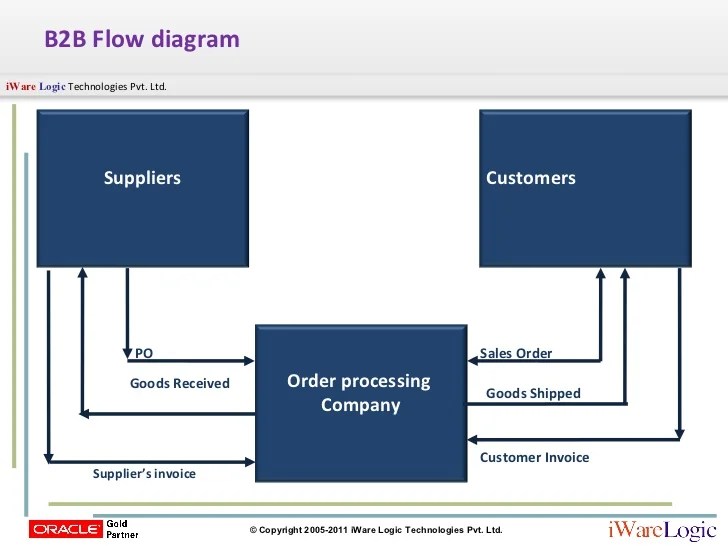 B2B Flow diagram

iWare Logic Technologies Pvt. Ltd.

Suppliers

Customers

PO

Goods Received

Order processing Company

Sales Order

Goods Shipped

Customer Invoice

Supplier's invoice

ORACLE Gold Partner

© Copyright 2005-2011 iWare Logic Technologies Pvt. Ltd.

iWareLogic